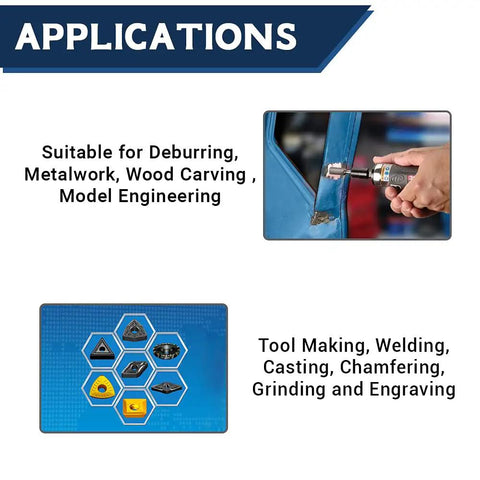 APPLICATIONS

Suitable for Deburring, Metalwork, Wood Carving , Model Engineering

Tool Making, Welding, Casting, Chamfering, Grinding and Engraving